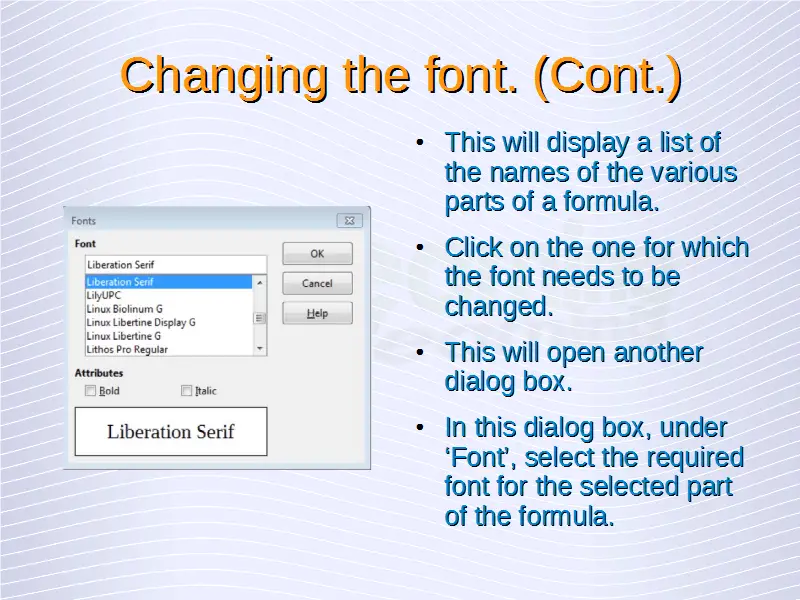 Changing the font. (Cont.)

Fonts

Font

Liberation Serif

Liberation Serif
LilyUPC
Linux Biolinum G
Linux Libertine Display G
Linux Libertine G
Lithos Pro Regular

OK

Cancel

Help

Attributes

Bold

Italic

Liberation Serif

• This will display a list of the names of the various parts of a formula.

• Click on the one for which the font needs to be changed.

• This will open another dialog box.

• In this dialog box, under ‘Font’, select the required font for the selected part of the formula.